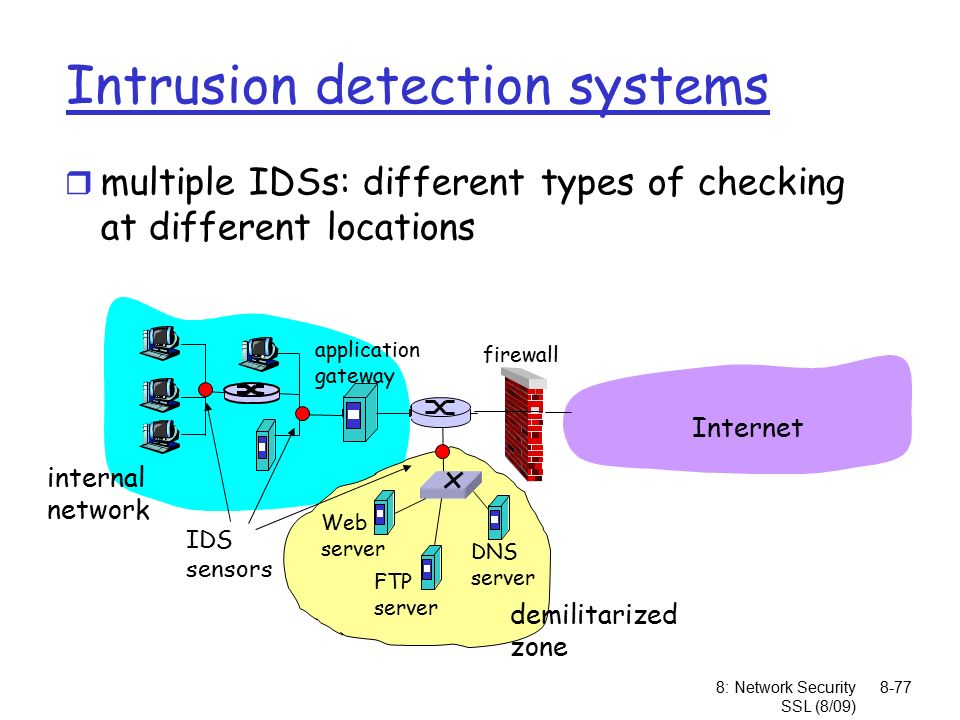 Intrusion detection systems

multiple IDSs: different types of checking at different locations

application gateway

firewall

Internet

internal network

IDS sensors

Web server

FTP server

DNS server

demilitarized zone

8: Network Security 8-77
SSL (8/09)